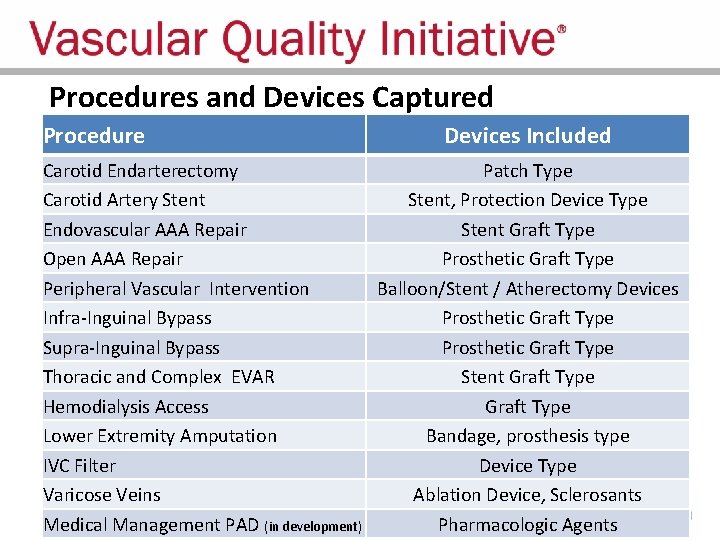 Vascular Quality Initiative®

Procedures and Devices Captured

| Procedure | Devices Included |
|---|---|
| Carotid Endarterectomy | Patch Type |
| Carotid Artery Stent | Stent, Protection Device Type |
| Endovascular AAA Repair | Stent Graft Type |
| Open AAA Repair | Prosthetic Graft Type |
| Peripheral Vascular Intervention | Balloon/Stent / Atherectomy Devices |
| Infra-Inguinal Bypass | Prosthetic Graft Type |
| Supra-Inguinal Bypass | Prosthetic Graft Type |
| Thoracic and Complex EVAR | Stent Graft Type |
| Hemodialysis Access | Graft Type |
| Lower Extremity Amputation | Bandage, prosthesis type |
| IVC Filter | Device Type |
| Varicose Veins | Ablation Device, Sclerosants |
| Medical Management PAD (in development) | Pharmacologic Agents |